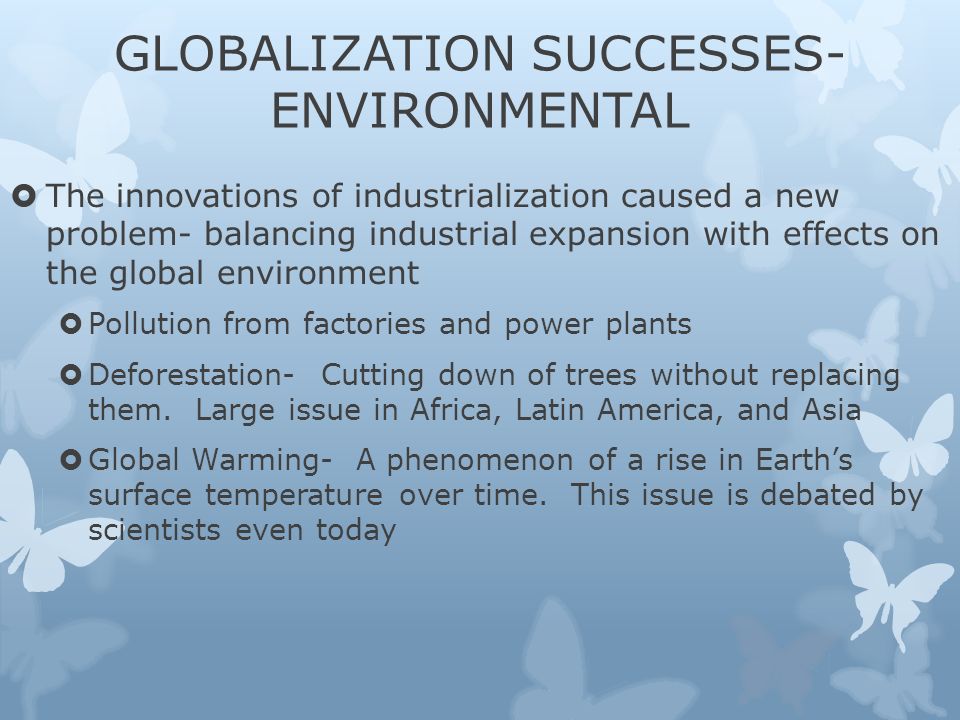 GLOBALIZATION SUCCESSES- ENVIRONMENTAL

The innovations of industrialization caused a new problem- balancing industrial expansion with effects on the global environment

Pollution from factories and power plants

Deforestation- Cutting down of trees without replacing them. Large issue in Africa, Latin America, and Asia

Global Warming- A phenomenon of a rise in Earth's surface temperature over time. This issue is debated by scientists even today